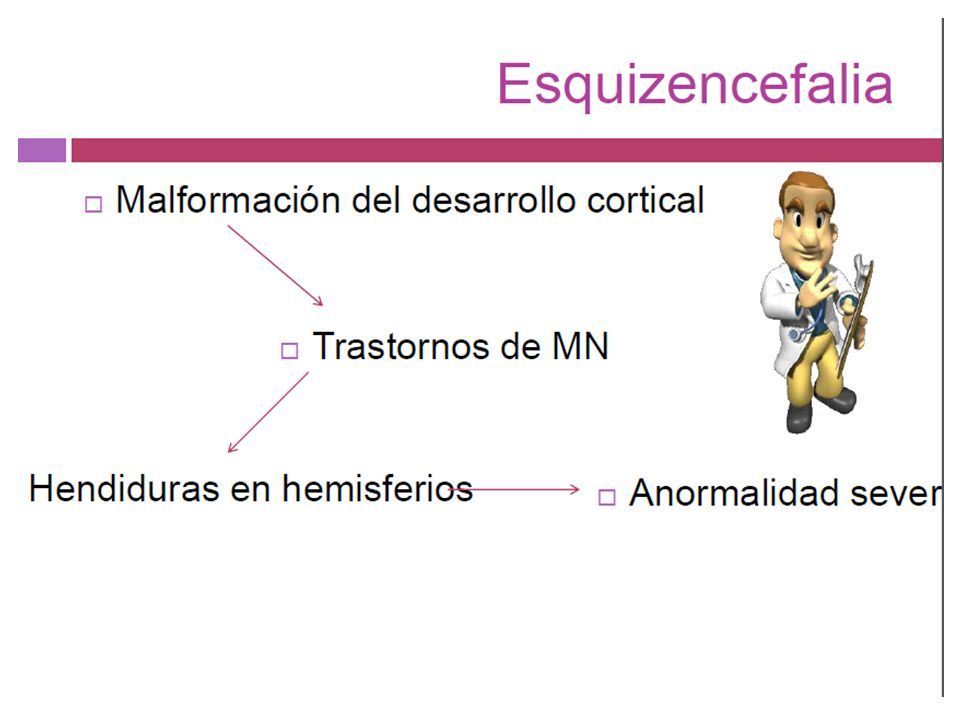 Esquizencefalia

Malformación del desarrollo cortical

Trastornos de MN

Hendiduras en hemisferios

Anormalidad sever